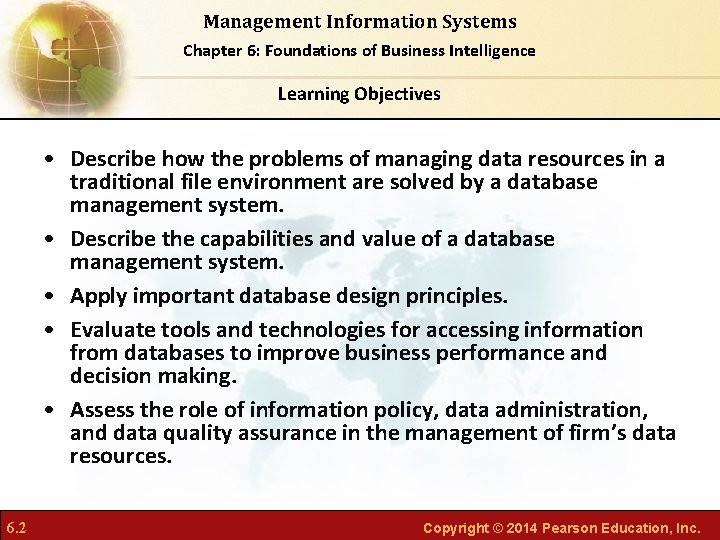 Management Information Systems

Chapter 6: Foundations of Business Intelligence

Learning Objectives

• Describe how the problems of managing data resources in a traditional file environment are solved by a database management system.

• Describe the capabilities and value of a database management system.

• Apply important database design principles.

• Evaluate tools and technologies for accessing information from databases to improve business performance and decision making.

• Assess the role of information policy, data administration, and data quality assurance in the management of firm's data resources.

6.2

Copyright © 2014 Pearson Education, Inc.